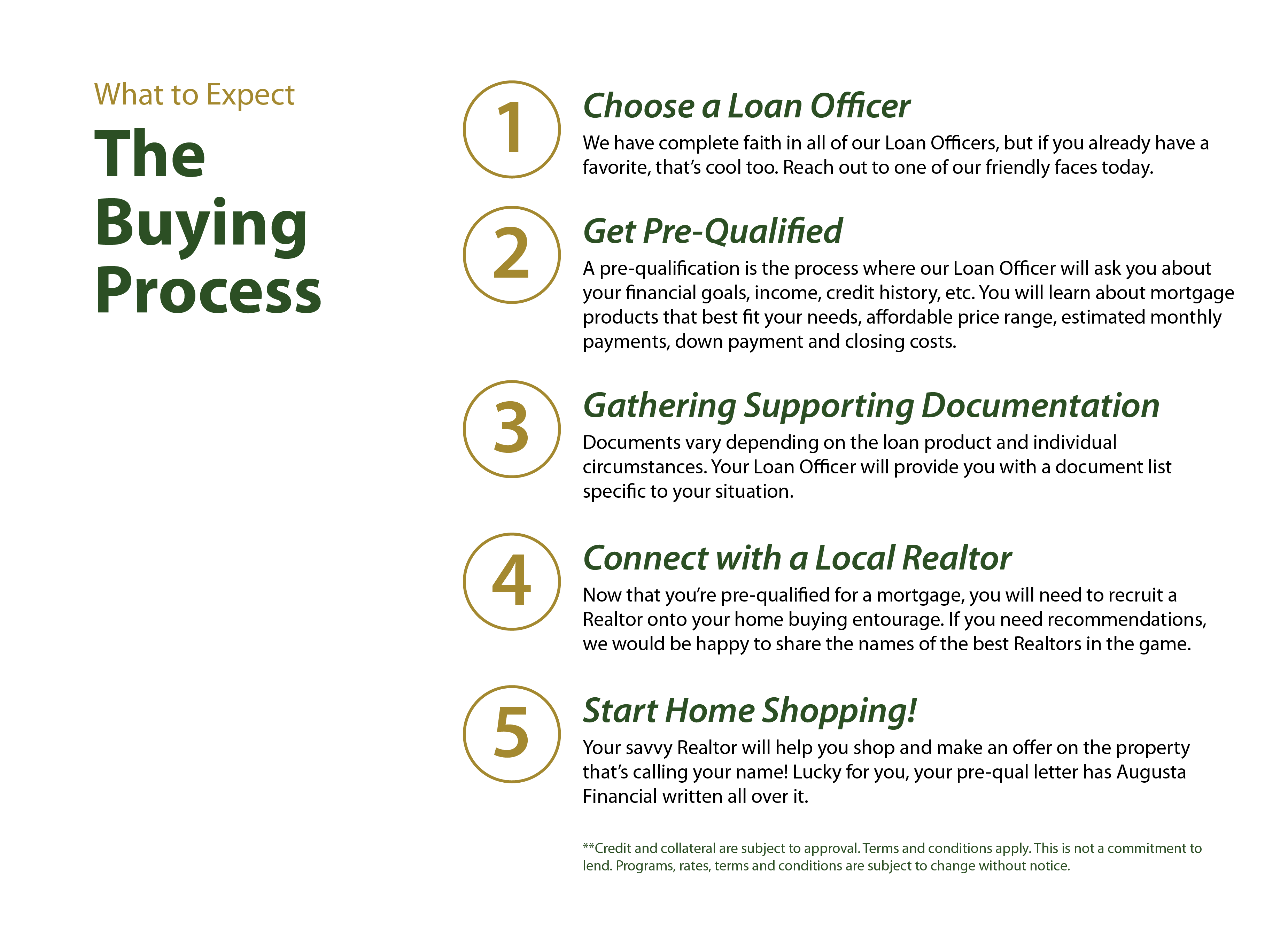 What to Expect

The Buying Process

1

Choose a Loan Officer

We have complete faith in all of our Loan Officers, but if you already have a favorite, that's cool too. Reach out to one of our friendly faces today.

2

Get Pre-Qualified

A pre-qualification is the process where our Loan Officer will ask you about your financial goals, income, credit history, etc. You will learn about mortgage products that best fit your needs, affordable price range, estimated monthly payments, down payment and closing costs.

3

Gathering Supporting Documentation

Documents vary depending on the loan product and individual circumstances. Your Loan Officer will provide you with a document list specific to your situation.

4

Connect with a Local Realtor

Now that you're pre-qualified for a mortgage, you will need to recruit a Realtor onto your home buying entourage. If you need recommendations, we would be happy to share the names of the best Realtors in the game.

5

Start Home Shopping!

Your savvy Realtor will help you shop and make an offer on the property that's calling your name! Lucky for you, your pre-qual letter has Augusta Financial written all over it.

**Credit and collateral are subject to approval. Terms and conditions apply. This is not a commitment to lend. Programs, rates, terms and conditions are subject to change without notice.